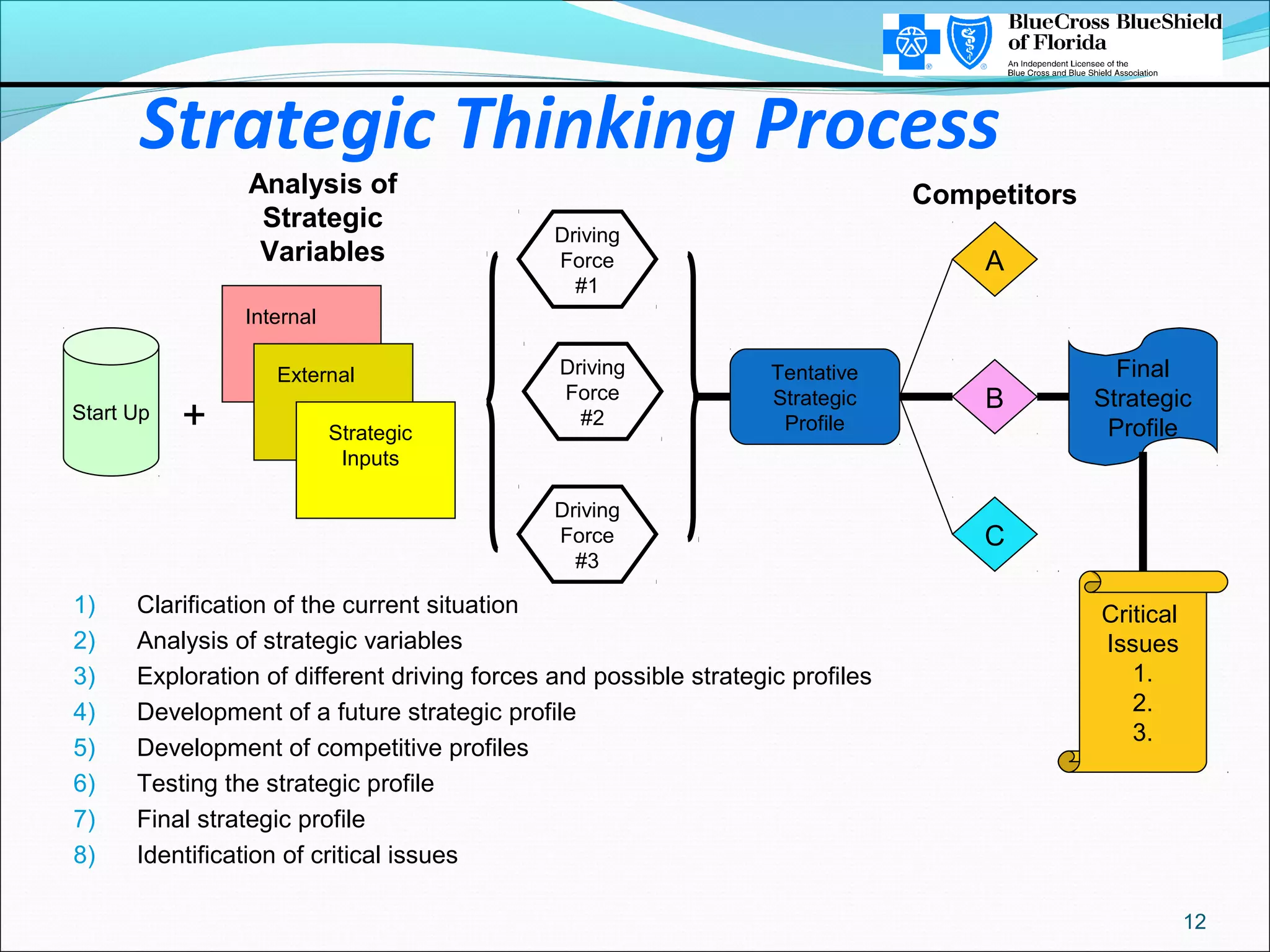 BlueCross BlueShield of Florida

An Independent Licensee of the Blue Cross and Blue Shield Association

Strategic Thinking Process

Analysis of Strategic Variables

Competitors

Start Up

+

Internal

External

Strategic Inputs

Driving Force #1

Driving Force #2

Driving Force #3

Tentative Strategic Profile

A

B

C

Final Strategic Profile

Critical Issues
1.
2.
3.

1) Clarification of the current situation
2) Analysis of strategic variables
3) Exploration of different driving forces and possible strategic profiles
4) Development of a future strategic profile
5) Development of competitive profiles
6) Testing the strategic profile
7) Final strategic profile
8) Identification of critical issues

12